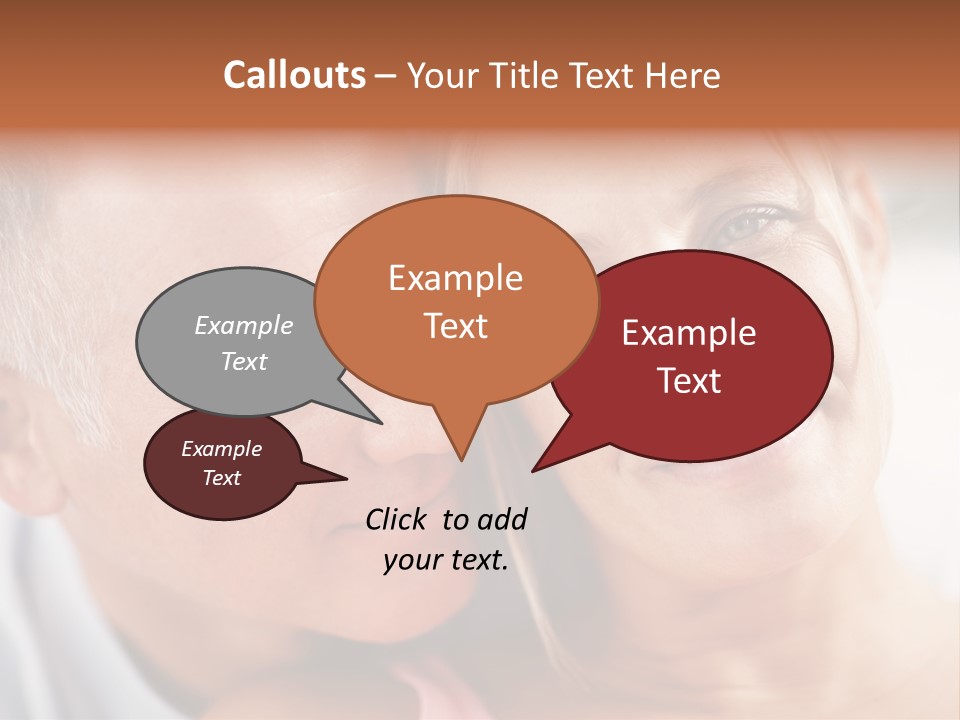 Callouts – Your Title Text Here

Example Text

Example Text

Example Text

Example Text

Click to add your text.